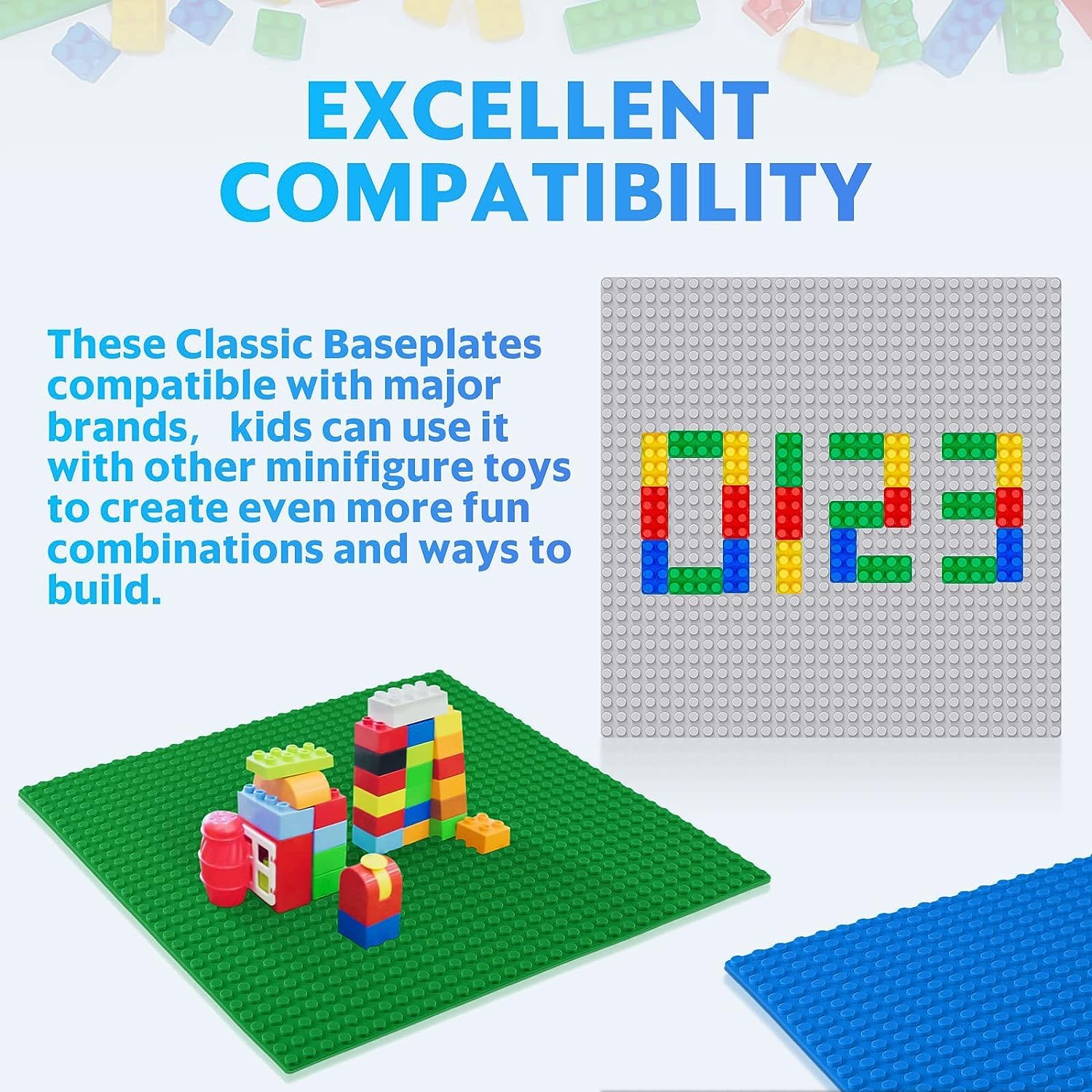 EXCELLENT COMPATIBILITY

These Classic Baseplates compatible with major brands， kids can use it with other minifigure toys to create even more fun combinations and ways to build.

0123